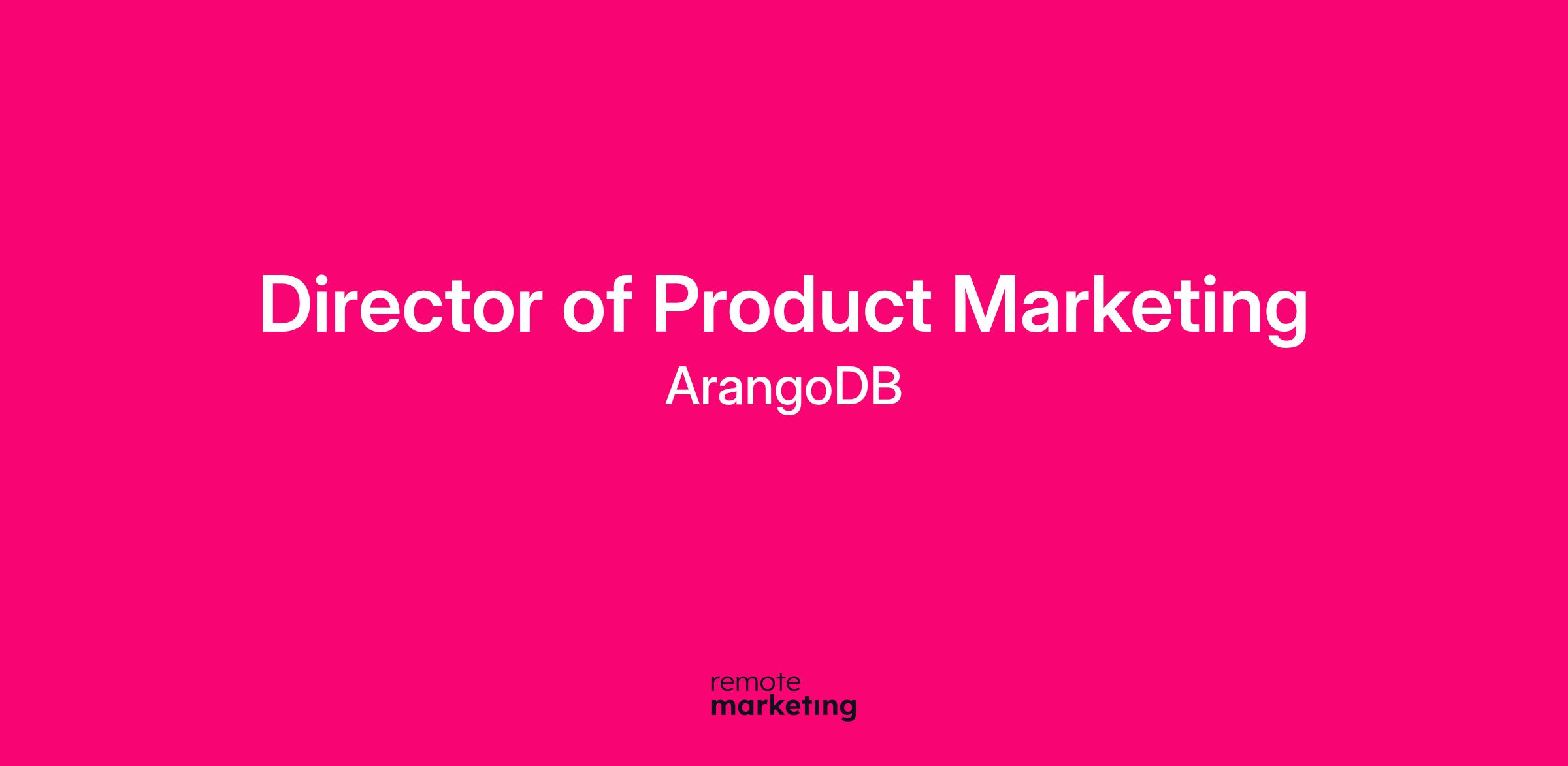 Director of Product Marketing
ArangoDB

remote
marketing